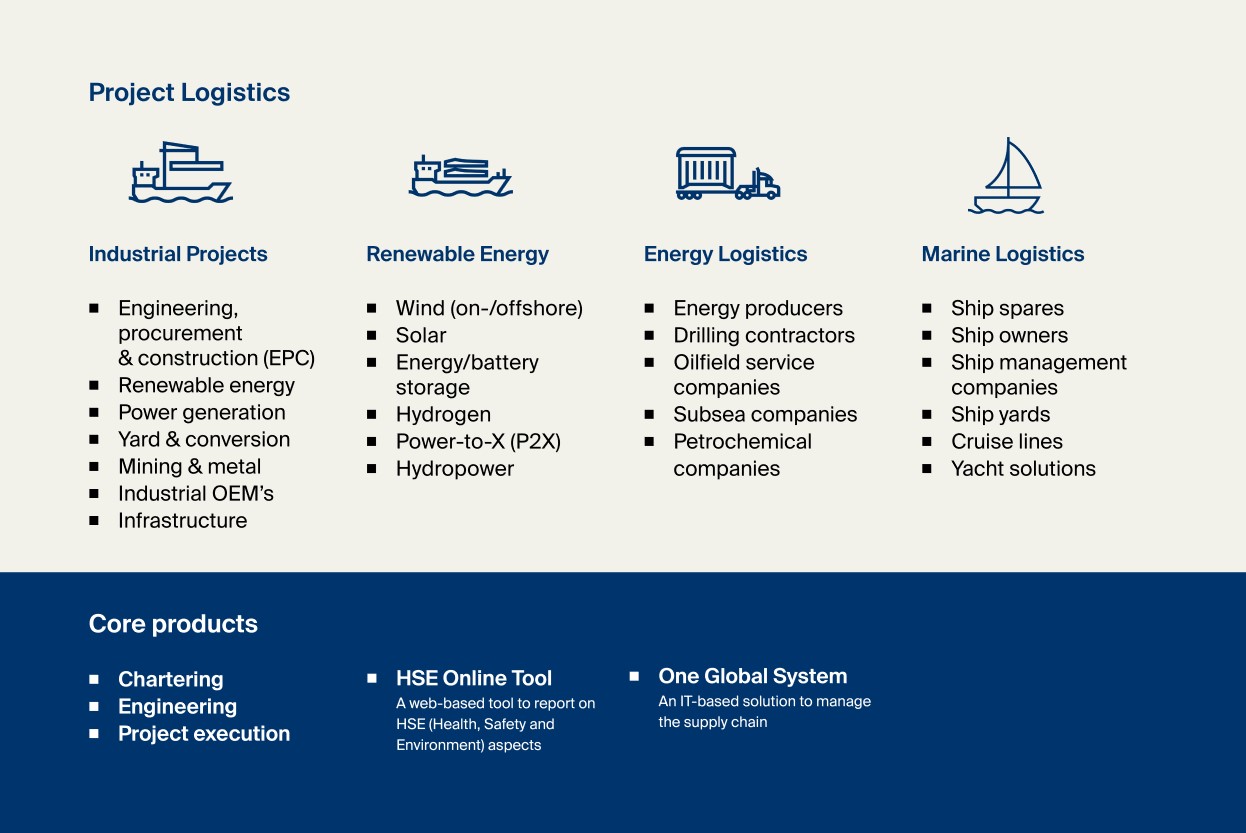 Project Logistics

Industrial Projects

- Engineering, procurement & construction (EPC)
- Renewable energy
- Power generation
- Yard & conversion
- Mining & metal
- Industrial OEM's
- Infrastructure

Renewable Energy

- Wind (on-/offshore)
- Solar
- Energy/battery storage
- Hydrogen
- Power-to-X (P2X)
- Hydropower

Energy Logistics

- Energy producers
- Drilling contractors
- Oilfield service companies
- Subsea companies
- Petrochemical companies

Marine Logistics

- Ship spares
- Ship owners
- Ship management companies
- Ship yards
- Cruise lines
- Yacht solutions

Core products

- Chartering
- Engineering
- Project execution

- HSE Online Tool
A web-based tool to report on HSE (Health, Safety and Environment) aspects

- One Global System
An IT-based solution to manage the supply chain